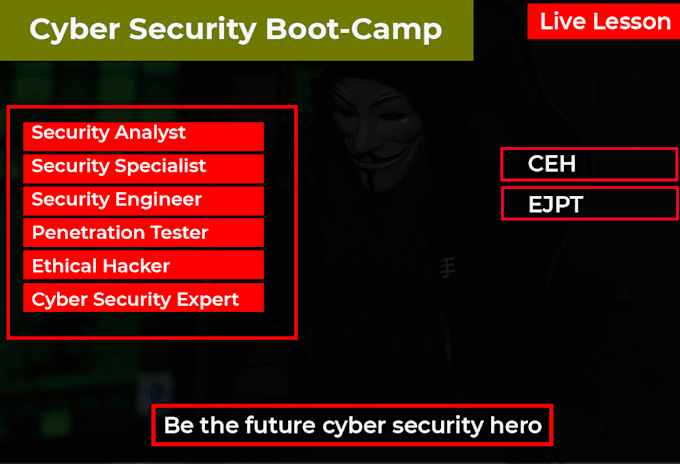 Cyber Security Boot-Camp

Live Lesson

Security Analyst
Security Specialist
Security Engineer
Penetration Tester
Ethical Hacker
Cyber Security Expert

CEH
EJPT

Be the future cyber security hero